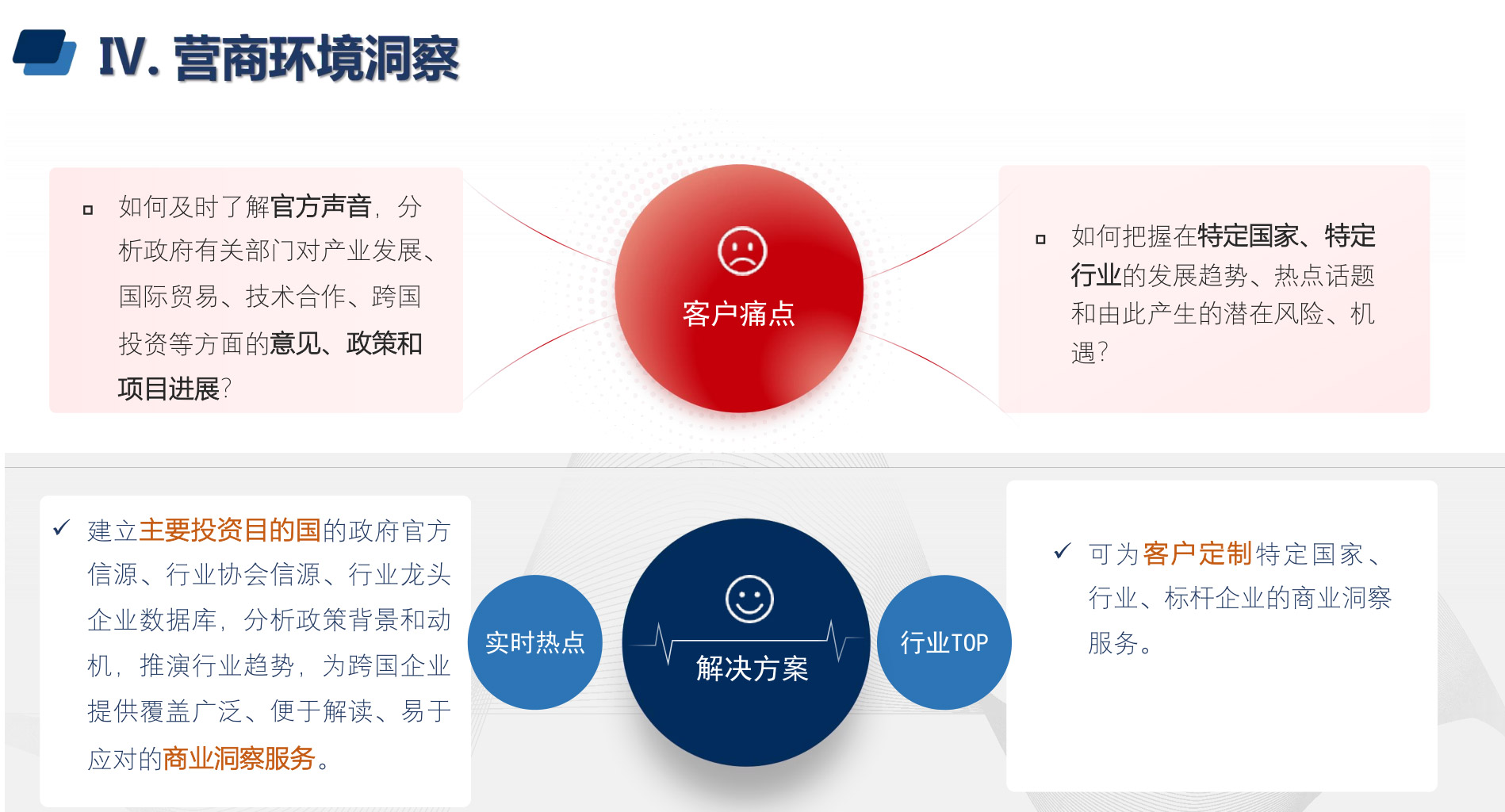 IV. 营商环境洞察

如何及时了解官方声音，分析政府有关部门对产业发展、国际贸易、技术合作、跨国投资等方面的意见、政策和项目进展？

客户痛点

如何把握在特定国家、特定行业的发展趋势、热点话题和由此产生的潜在风险、机遇？

✓ 建立主要投资目的国的政府官方信源、行业协会信源、行业龙头企业数据库，分析政策背景和动机，推演行业趋势，为跨国企业提供覆盖广泛、便于解读、易于应对的商业洞察服务。

实时热点

解决方案

行业TOP

✓ 可为客户定制特定国家、行业、标杆企业的商业洞察服务。